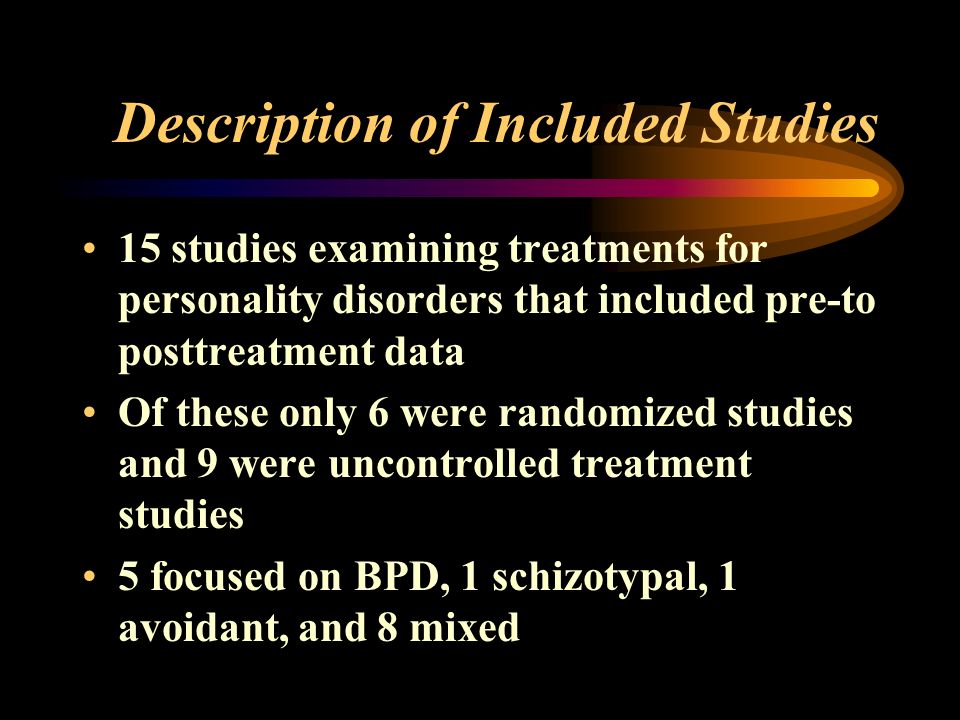 Description of Included Studies

• 15 studies examining treatments for personality disorders that included pre-to posttreatment data

• Of these only 6 were randomized studies and 9 were uncontrolled treatment studies

• 5 focused on BPD, 1 schizotypal, 1 avoidant, and 8 mixed